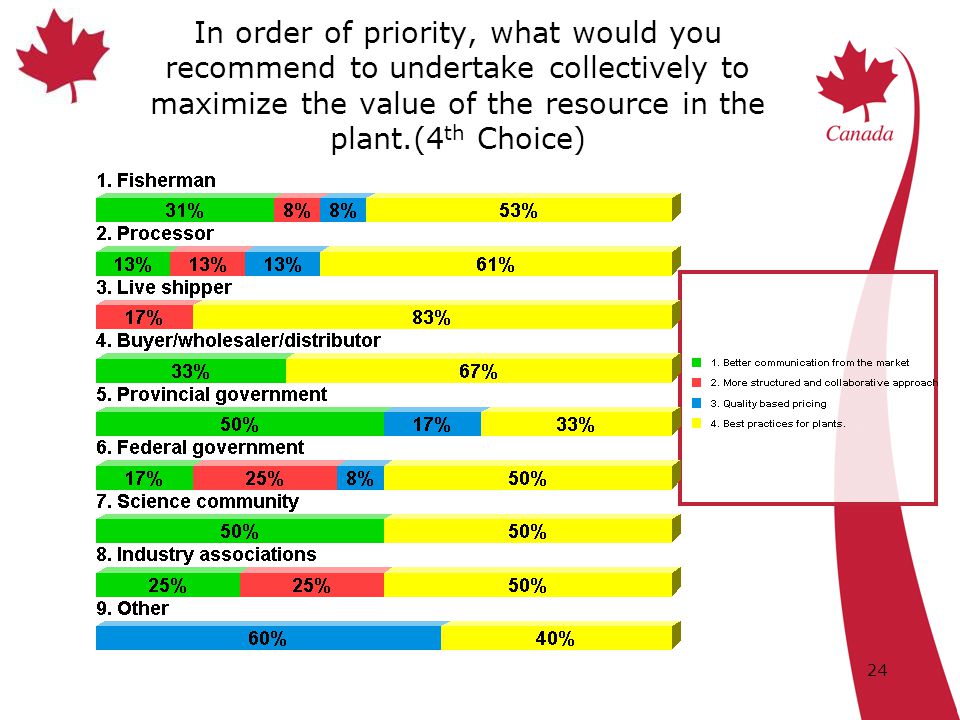 In order of priority, what would you recommend to undertake collectively to maximize the value of the resource in the plant.(4$^{th}$ Choice)

Canada

1. Fisherman
31% 8% 8% 53%
2. Processor
13% 13% 13% 61%
3. Live shipper
17% 83%
4. Buyer/wholesaler/distributor
33% 67%
5. Provincial government
50% 17% 33%
6. Federal government
17% 25% 8% 50%
7. Science community
50% 50%
8. Industry associations
25% 25% 50%
9. Other
60% 40%

1. Better communication from the market
2. More structured and collaborative approach
3. Quality based pricing
4. Best practices for plants.

24